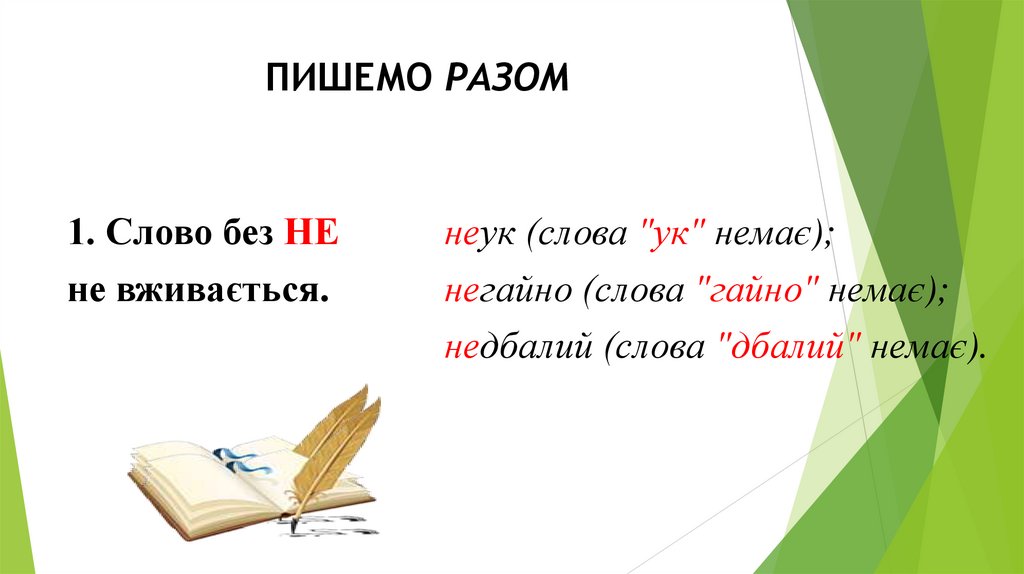 ПИШЕМО РАЗОМ

1. Слово без НЕ не вживається.

неук (слова "ук" немає);
негайно (слова "гайно" немає);
недбалий (слова "дбалий" немає).